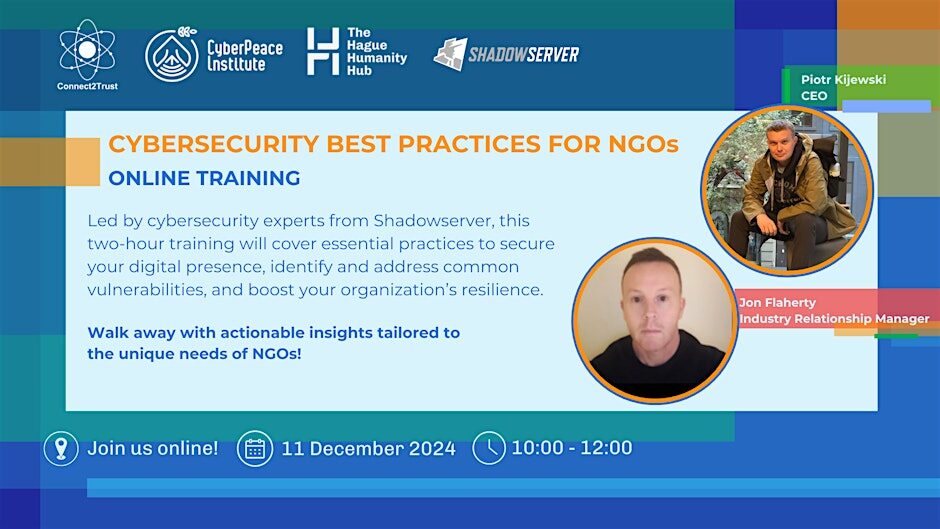 Connect2Trust

CyberPeace Institute

The Hague Humanity Hub

SHADOWSERVER

Piotr Kijewski
CEO

CYBERSECURITY BEST PRACTICES FOR NGOs

ONLINE TRAINING

Led by cybersecurity experts from Shadowserver, this two-hour training will cover essential practices to secure your digital presence, identify and address common vulnerabilities, and boost your organization's resilience.

Walk away with actionable insights tailored to the unique needs of NGOs!

Jon Flaherty
Industry Relationship Manager

Join us online!

11 December 2024

10:00 - 12:00